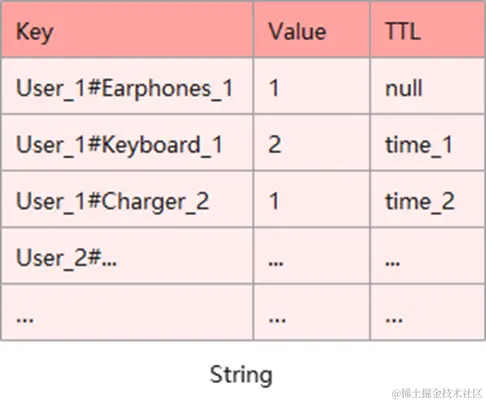 | Key | Value | TTL |
|---|---|---|
| User_1#Earphones_1 | 1 | null |
| User_1#Keyboard_1 | 2 | time_1 |
| User_1#Charger_2 | 1 | time_2 |
| User_2#... | ... | ... |
| ... | ... | ... |

String

@稀土掘金技术社区